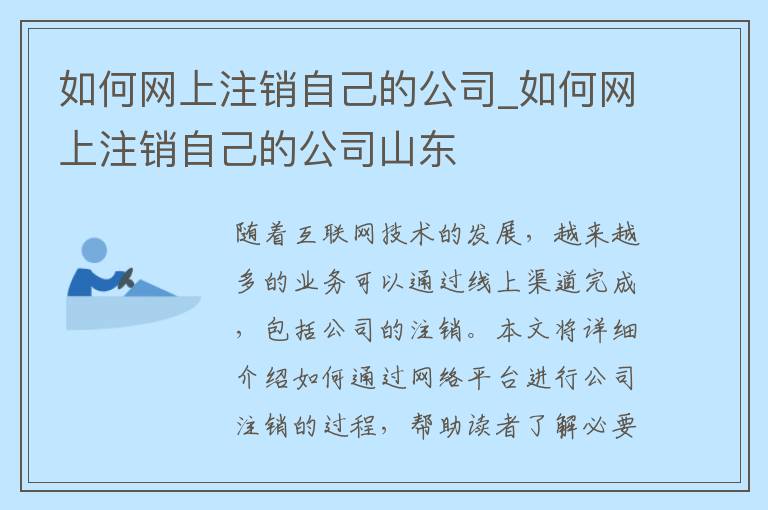 如何网上注销自己的公司_如何网上注销自己的公司山东

随着互联网技术的发展，越来越多的业务可以通过线上渠道完成，包括公司的注销。本文将详细介绍如何通过网络平台进行公司注销的过程，帮助读者了解必要